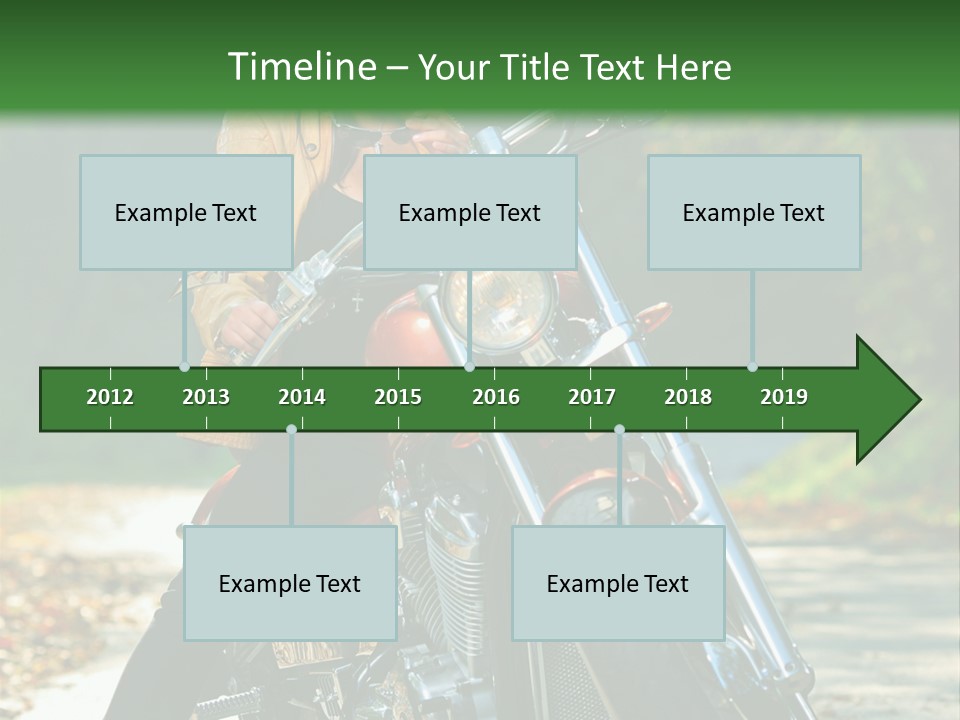 Timeline – Your Title Text Here

Example Text

Example Text

Example Text

2012 2013 2014 2015 2016 2017 2018 2019

Example Text

Example Text